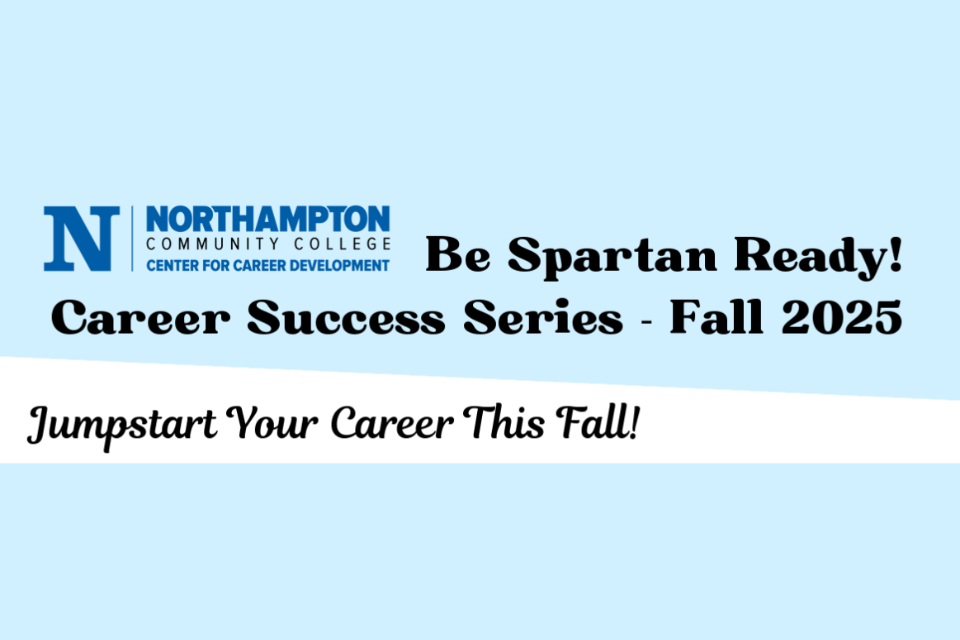 N NORTHAMPTON
COMMUNITY COLLEGE
CENTER FOR CAREER DEVELOPMENT

Be Spartan Ready!

Career Success Series - Fall 2025

Jumpstart Your Career This Fall!